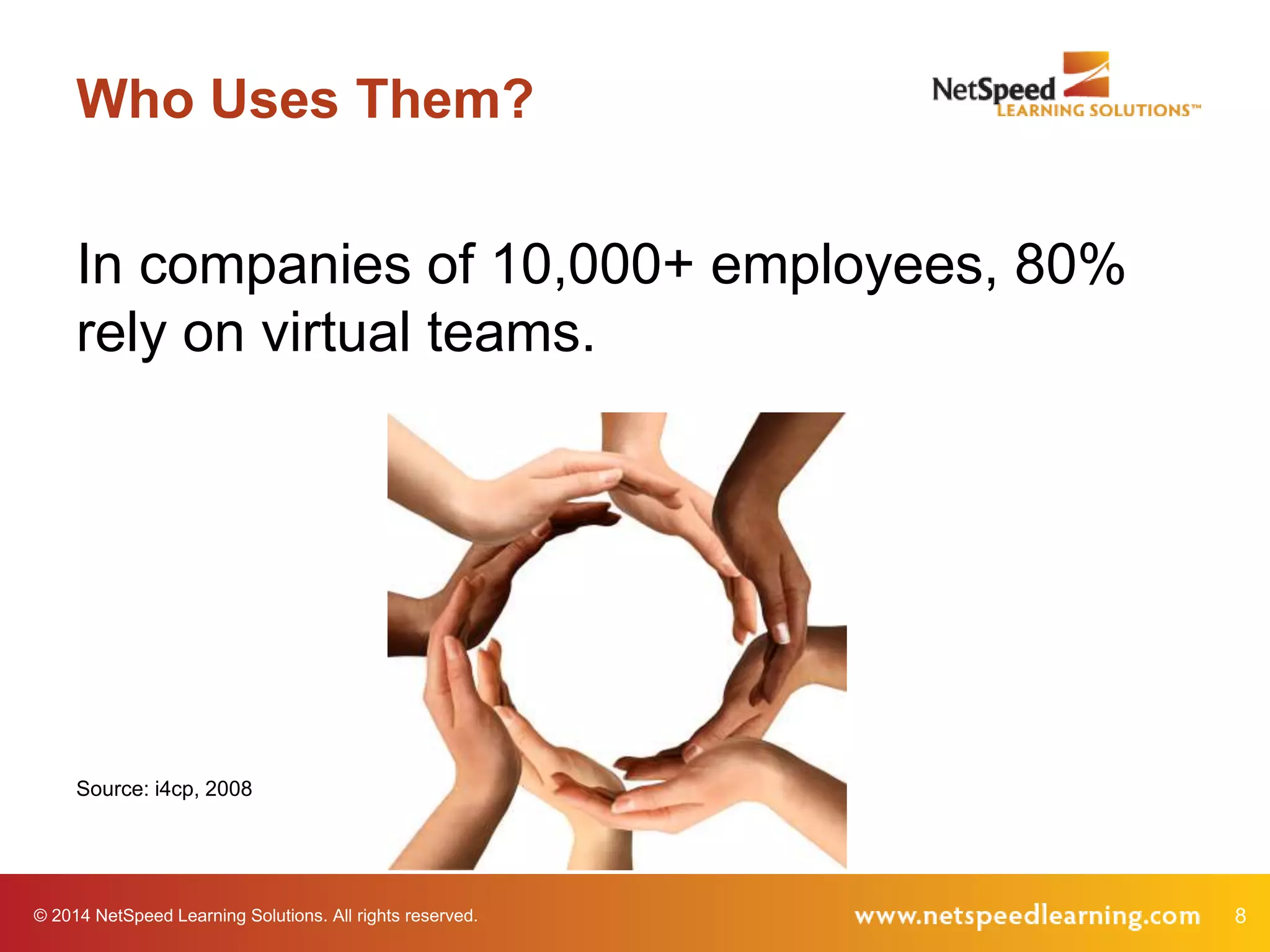 Who Uses Them?

NetSpeed
LEARNING SOLUTIONS™

In companies of 10,000+ employees, 80% rely on virtual teams.

Source: i4cp, 2008

© 2014 NetSpeed Learning Solutions. All rights reserved.

www.netspeedlearning.com

8